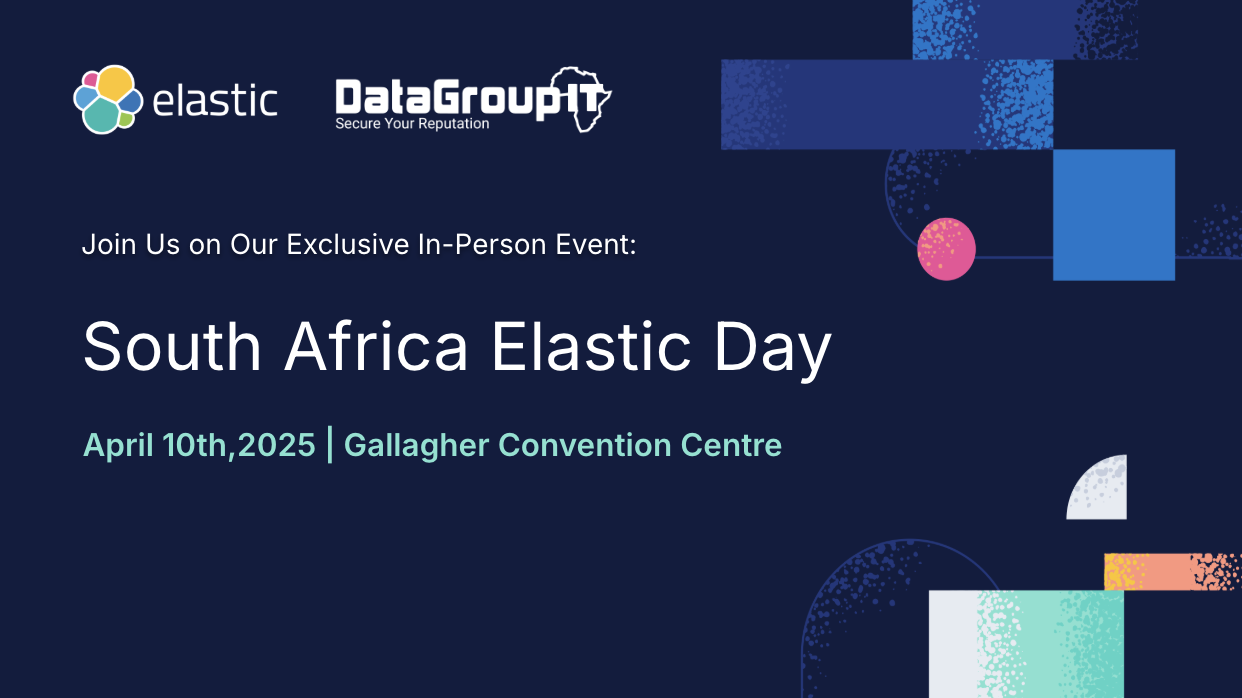 elastic

DataGroupIT
Secure Your Reputation

Join Us on Our Exclusive In-Person Event:

South Africa Elastic Day

April 10th,2025 | Gallagher Convention Centre